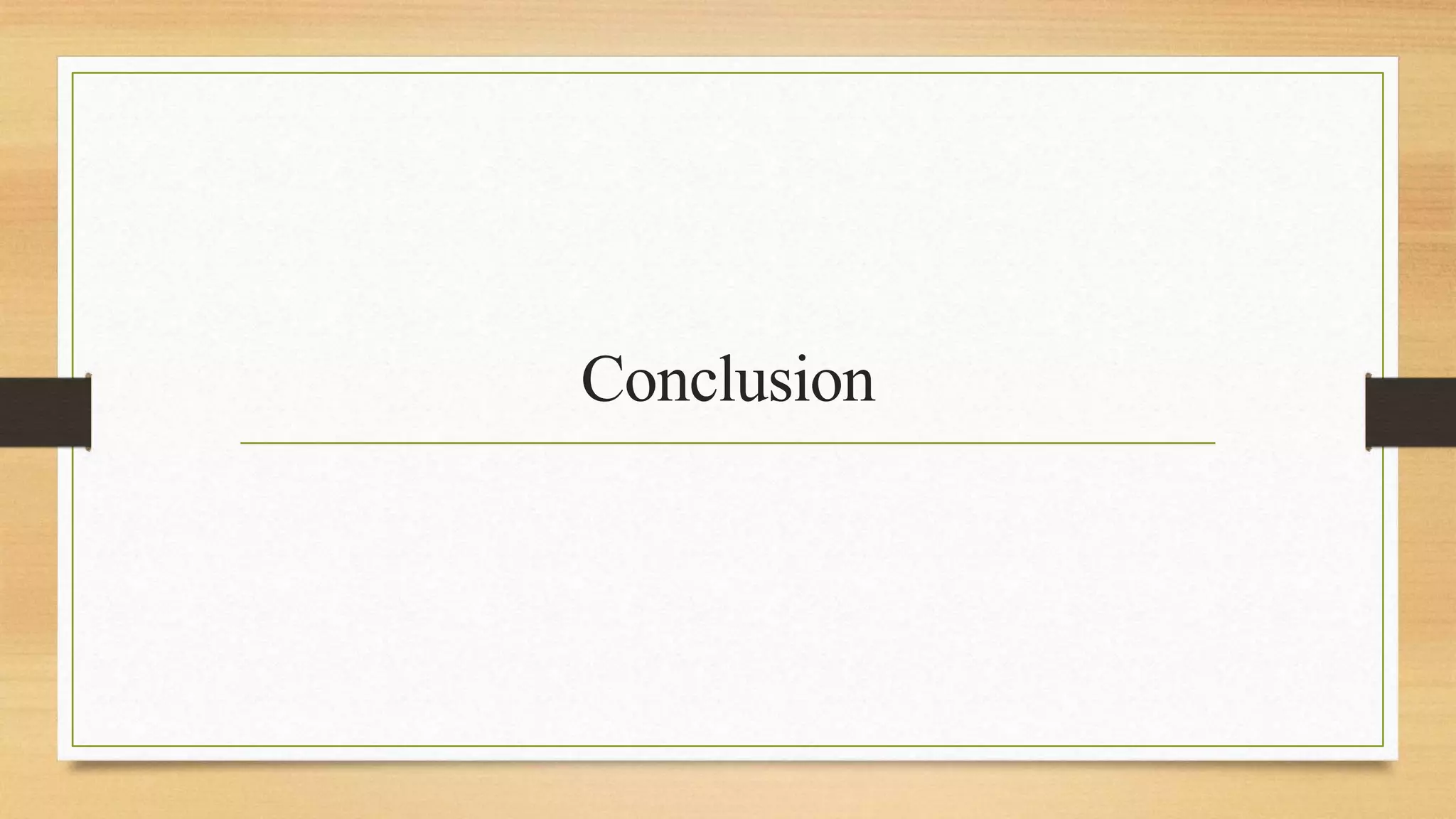 Conclusion